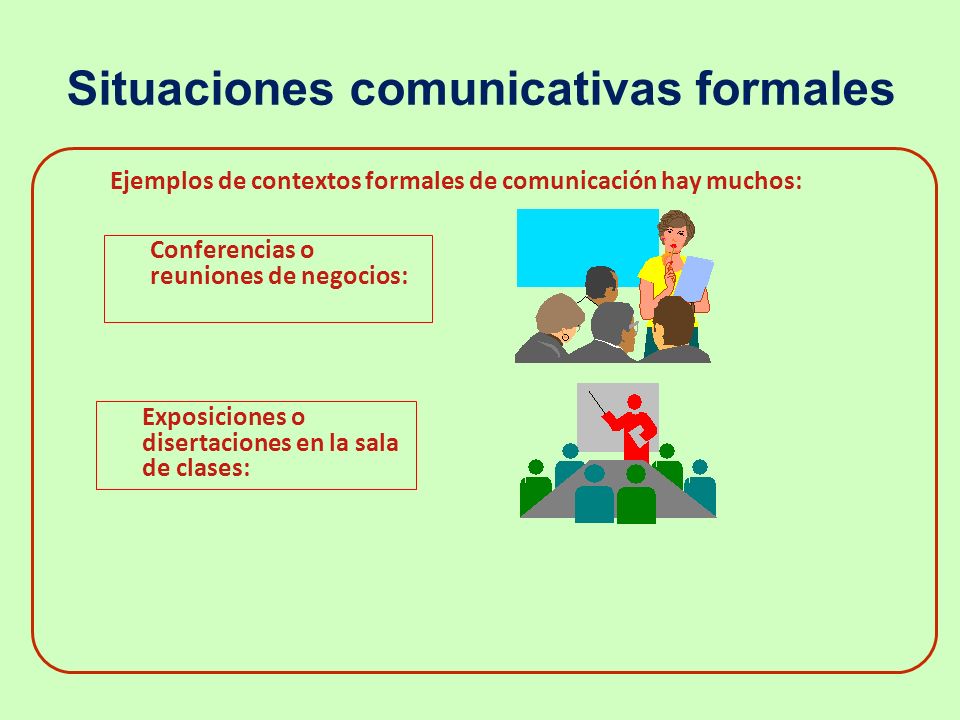 Situaciones comunicativas formales

Ejemplos de contextos formales de comunicación hay muchos:

Conferencias o reuniones de negocios:

Exposiciones o disertaciones en la sala de clases: